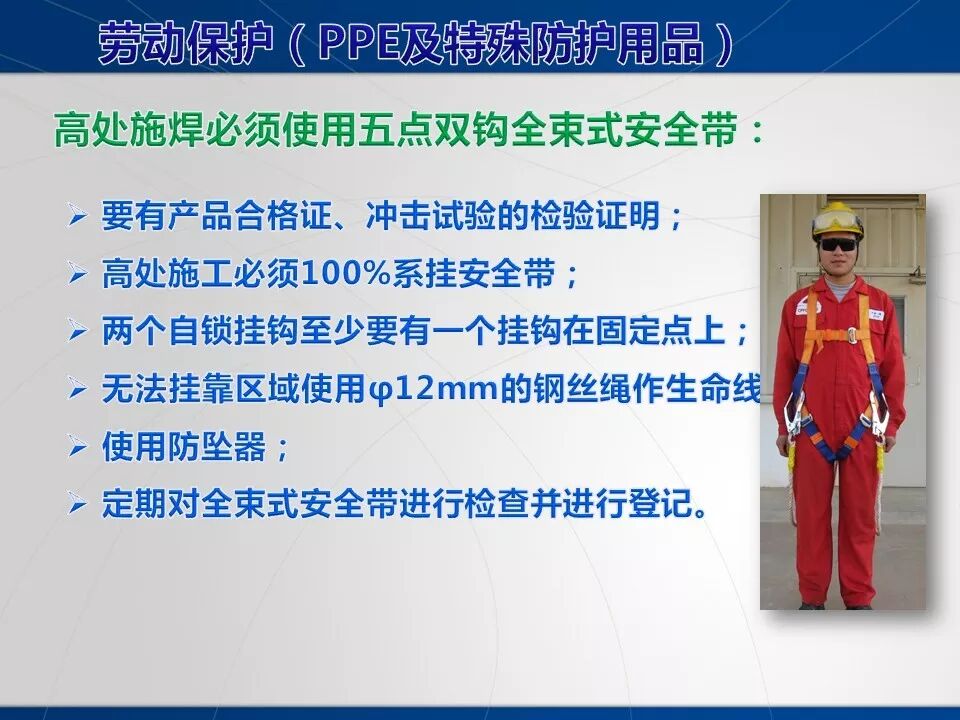 劳动保护（PPE及特殊防护用品）

高处施焊必须使用五点双钩全束式安全带：

➢ 要有产品合格证、冲击试验的检验证明；

➢ 高处施工必须100%系挂安全带；

➢ 两个自锁挂钩至少要有一个挂钩在固定点上；

➢ 无法挂靠区域使用φ12mm的钢丝绳作生命线

➢ 使用防坠器；

➢ 定期对全束式安全带进行检查并进行登记。